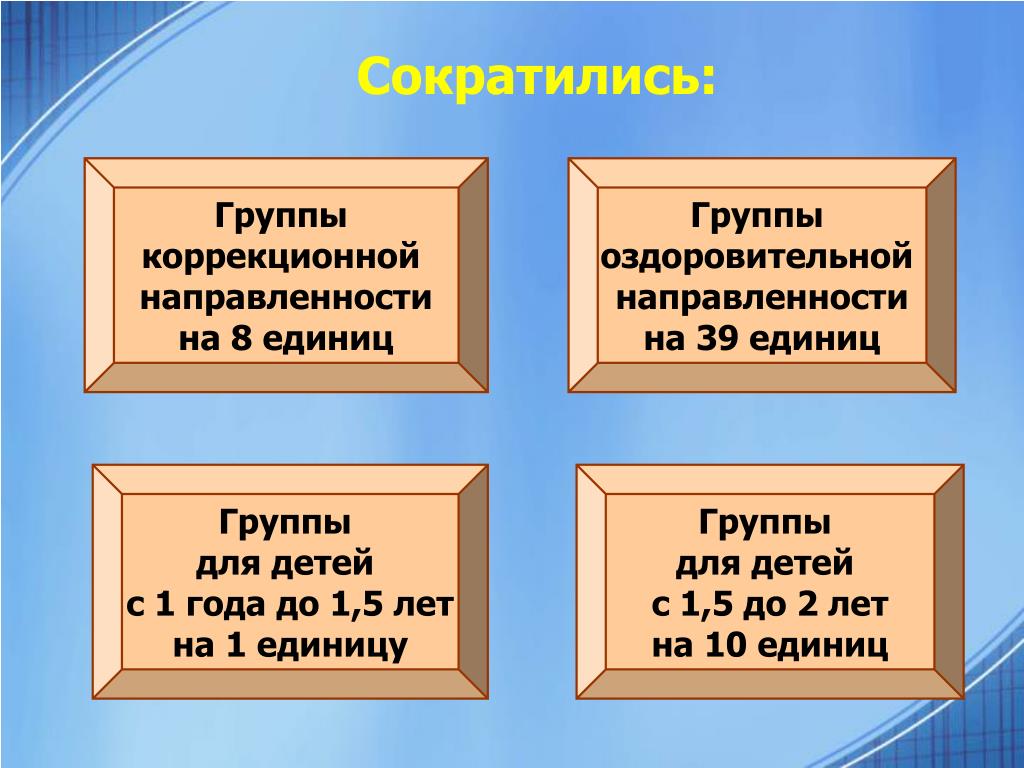 Сократились:

Группы коррекционной направленности на 8 единиц

Группы оздоровительной направленности на 39 единиц

Группы для детей с 1 года до 1,5 лет на 1 единицу

Группы для детей с 1,5 до 2 лет на 10 единиц